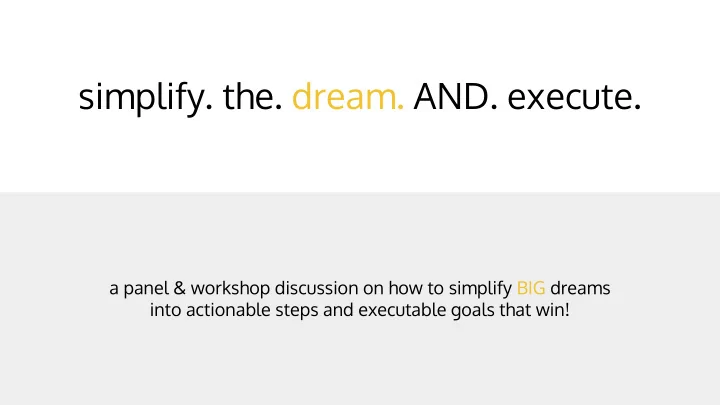 simplify. the. dream. AND. execute.

a panel & workshop discussion on how to simplify BIG dreams into actionable steps and executable goals that win!